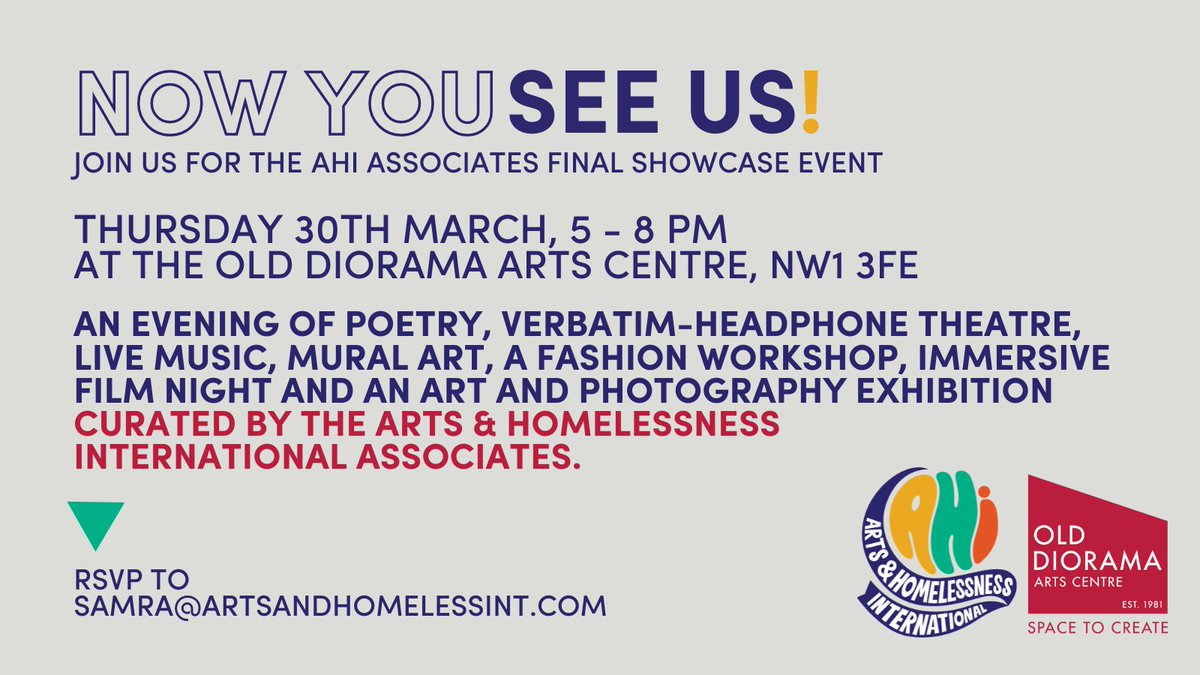 NOW YOU SEE US!
JOIN US FOR THE AHI ASSOCIATES FINAL SHOWCASE EVENT

THURSDAY 30TH MARCH, 5 - 8 PM
AT THE OLD DIORAMA ARTS CENTRE, NW1 3FE

AN EVENING OF POETRY, VERBATIM-HEADPHONE THEATRE, LIVE MUSIC, MURAL ART, A FASHION WORKSHOP, IMMERSIVE FILM NIGHT AND AN ART AND PHOTOGRAPHY EXHIBITION CURATED BY THE ARTS & HOMELESSNESS INTERNATIONAL ASSOCIATES.

RSVP TO
SAMRA@ARTSANDHOMELESSINT.COM

AHI
ARTS & HOMELESSNESS INTERNATIONAL

OLD DIORAMA
ARTS CENTRE
EST. 1981
SPACE TO CREATE